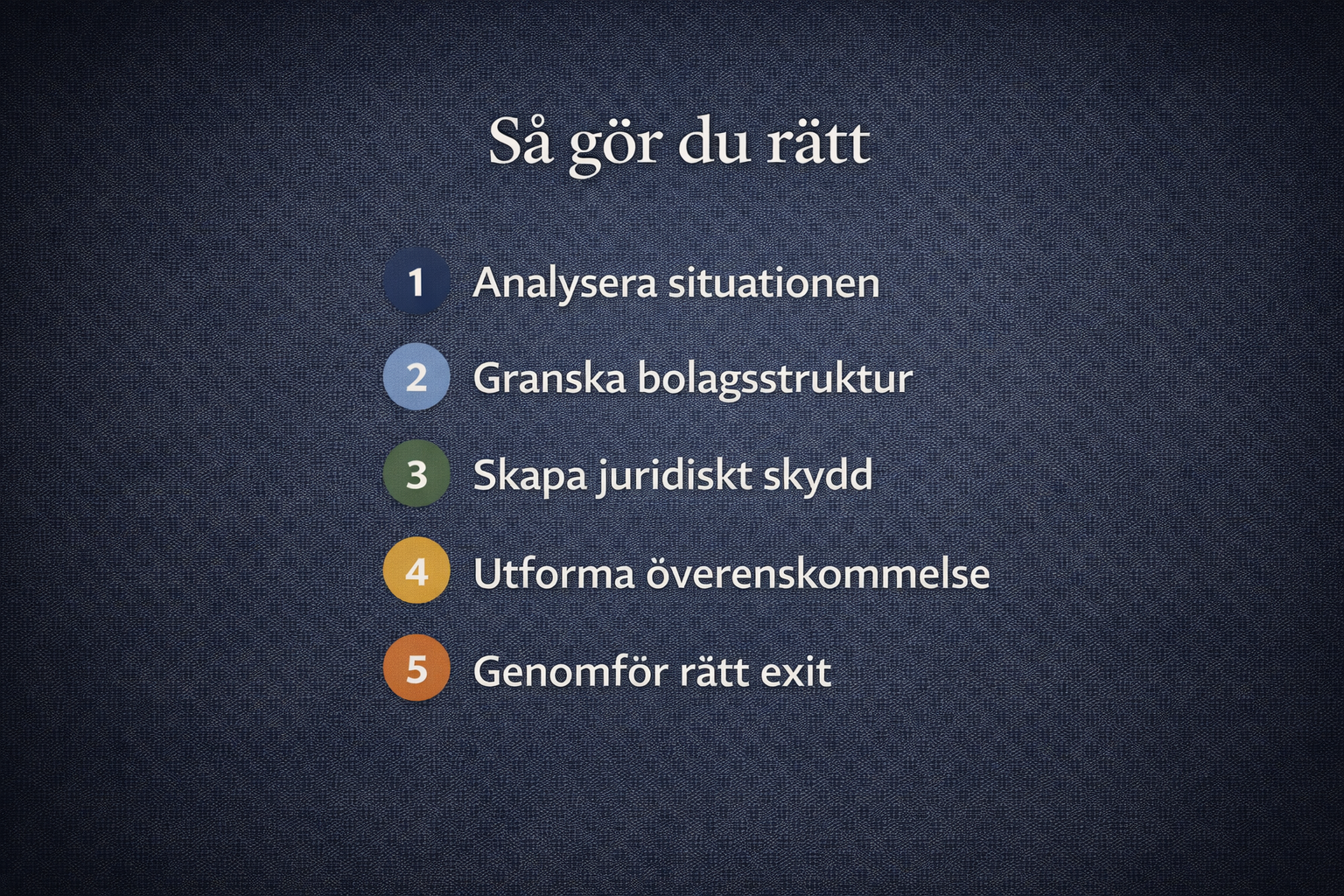 Så gör du rätt

1 Analysera situationen

2 Granska bolagsstruktur

3 Skapa juridiskt skydd

4 Utforma överenskommelse

5 Genomför rätt exit